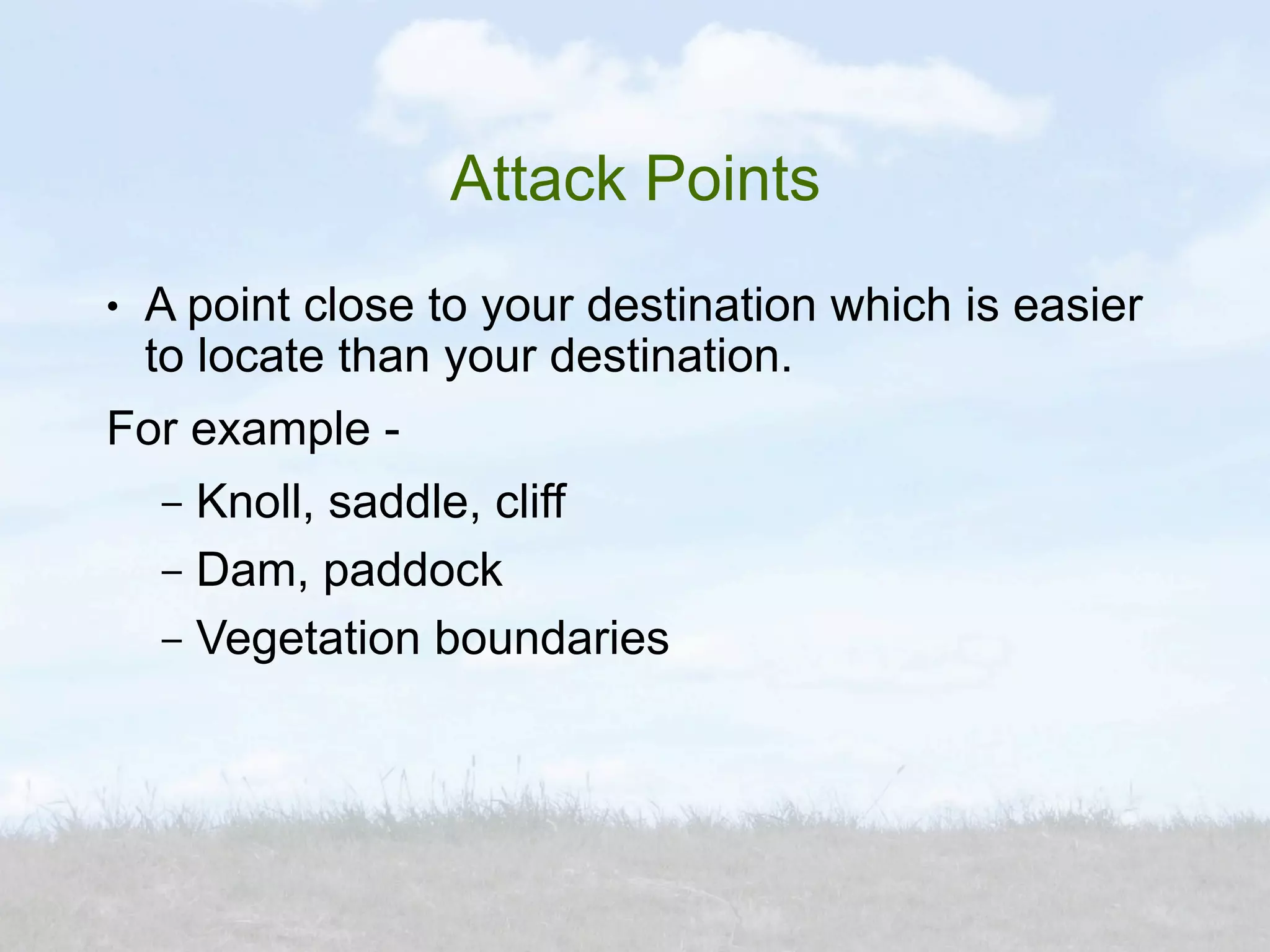 Attack Points

• A point close to your destination which is easier to locate than your destination.

For example -

– Knoll, saddle, cliff

– Dam, paddock

– Vegetation boundaries